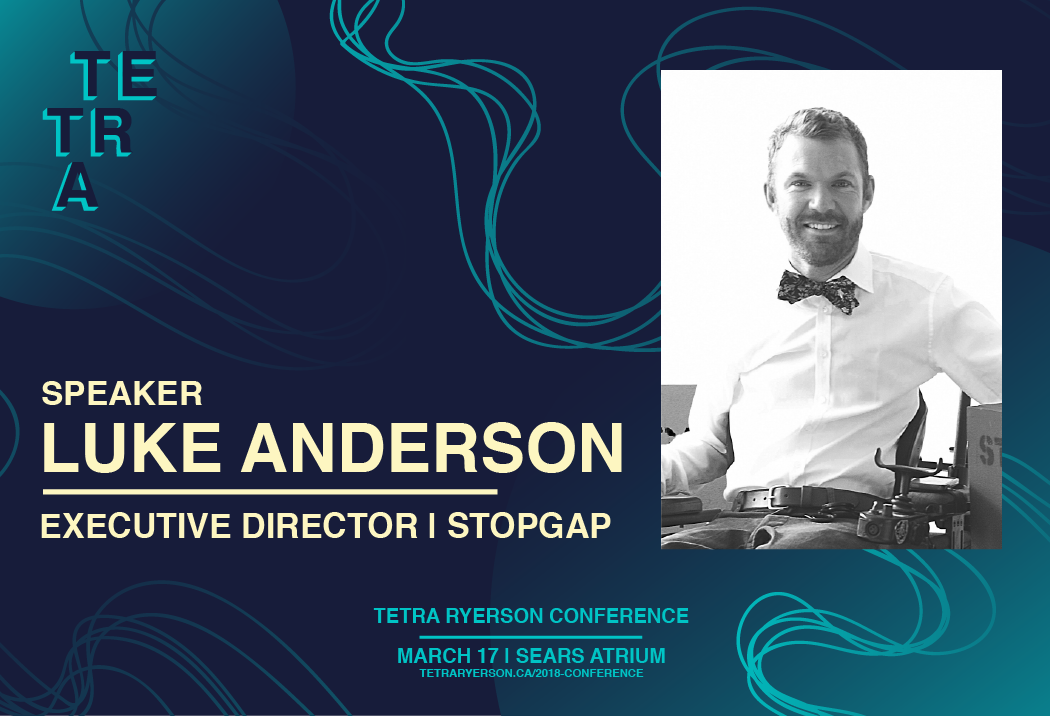 TE
TR
A

SPEAKER
LUKE ANDERSON

EXECUTIVE DIRECTOR | STOPGAP

TETRA RYERSON CONFERENCE

MARCH 17 | SEARS ATRIUM
TETRARYERSON.CA/2018-CONFERENCE